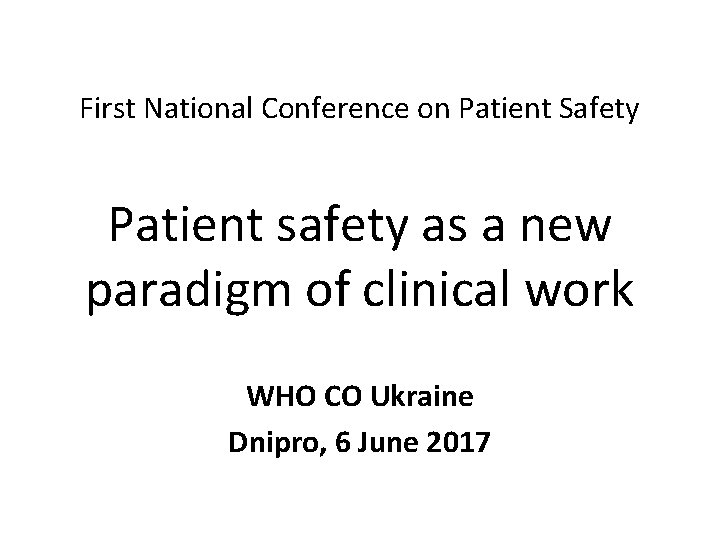 First National Conference on Patient Safety

Patient safety as a new paradigm of clinical work

WHO CO Ukraine
Dnipro, 6 June 2017